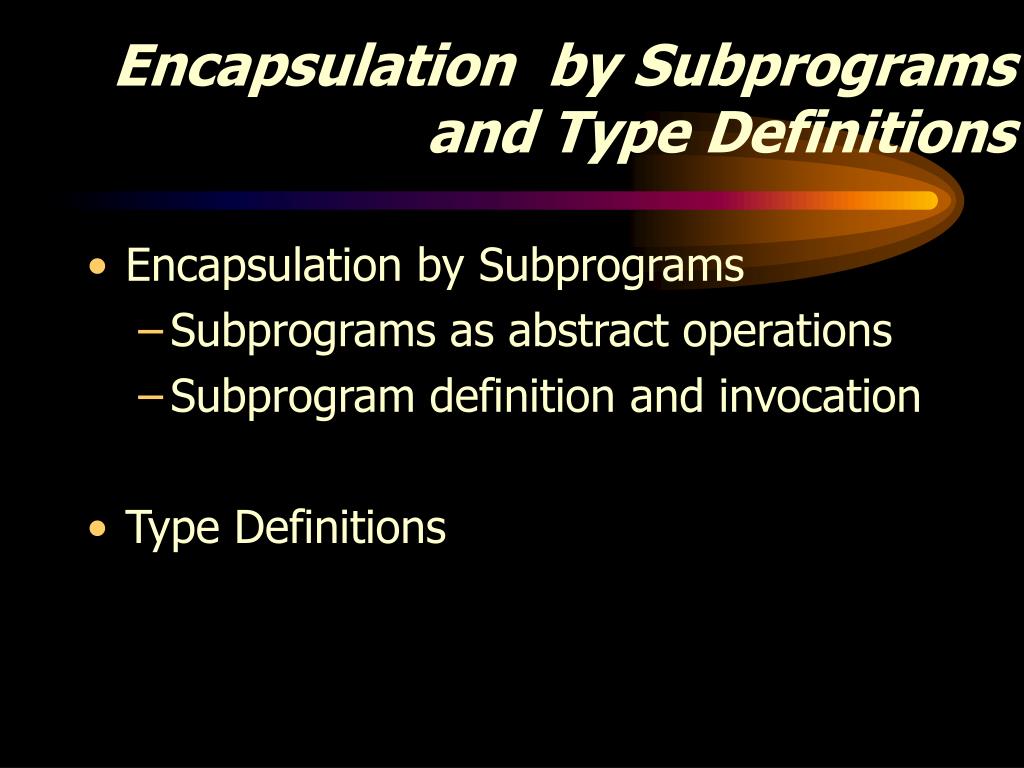 Encapsulation  by Subprograms and Type Definitions

• Encapsulation by Subprograms
  – Subprograms as abstract operations
  – Subprogram definition and invocation

• Type Definitions